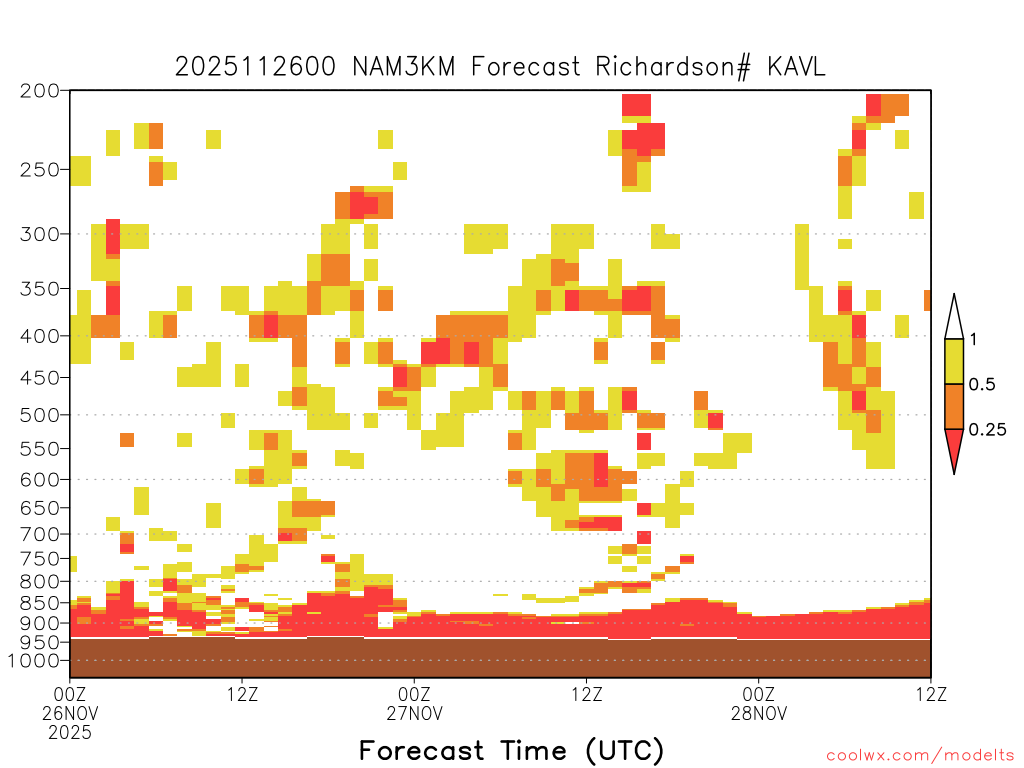 2025112600 NAM3KM Forecast Richardson# KAVL

200
250
300
350
400
450
500
550
600
650
700
750
800
850
900
950
1000

1
0.5
0.25

00Z 26NOV 2025
12Z
00Z 27NOV
12Z
00Z 28NOV
12Z

Forecast Time (UTC)

coolwx.com/modelts